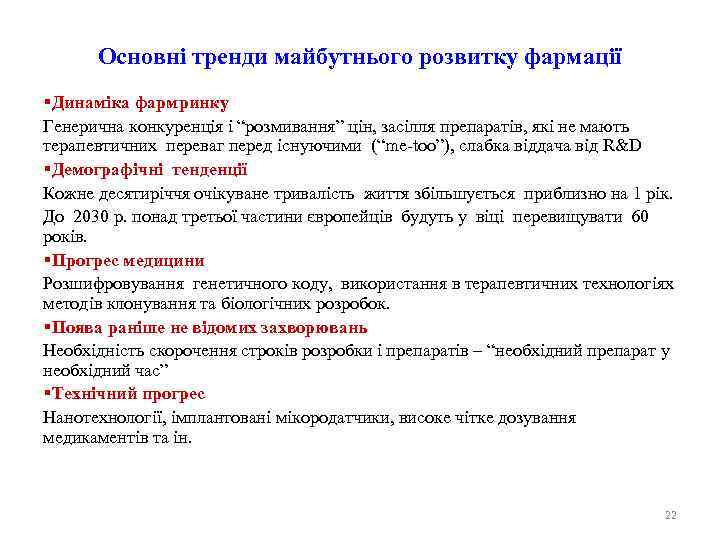 Основні тренди майбутнього розвитку фармації

▪Динаміка фармринку

Генерична конкуренція і “розмивання” цін, засілля препаратів, які не мають терапевтичних переваг перед існуючими (“me-too”), слабка віддача від R&D

▪Демографічні тенденції

Кожне десятиріччя очікуване тривалість життя збільшується приблизно на 1 рік.

До 2030 р. понад третьої частини європейців будуть у віці перевищувати 60 років.

▪Прогрес медицини

Розшифровування генетичного коду, використання в терапевтичних технологіях методів клонування та біологічних розробок.

▪Поява раніше не відомих захворювань

Необхідність скорочення строків розробки і препаратів – “необхідний препарат у необхідний час”

▪Технічний прогрес

Нанотехнології, імплантовані мікородатчики, високе чітке дозування медикаментів та ін.

22